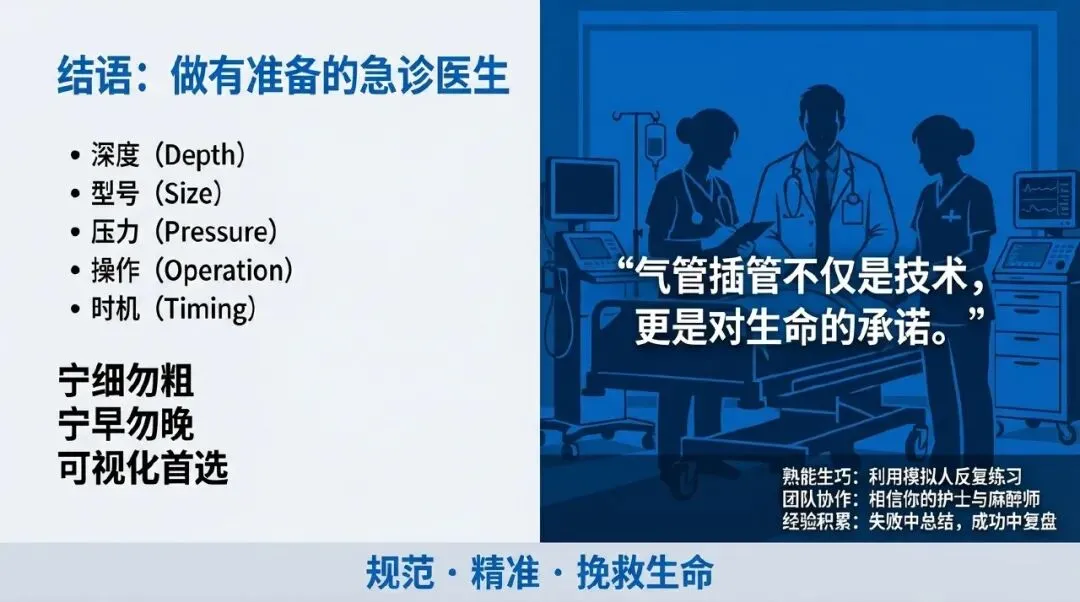 结语：做有准备的急诊医生

• 深度（Depth）
• 型号（Size）
• 压力（Pressure）
• 操作（Operation）
• 时机（Timing）

宁细勿粗
宁早勿晚
可视化首选

“气管插管不仅是技术，更是对生命的承诺。”

熟能生巧：利用模拟人反复练习
团队协作：相信你的护士与麻醉师
经验积累：失败中总结，成功中复盘

规范 · 精准 · 挽救生命